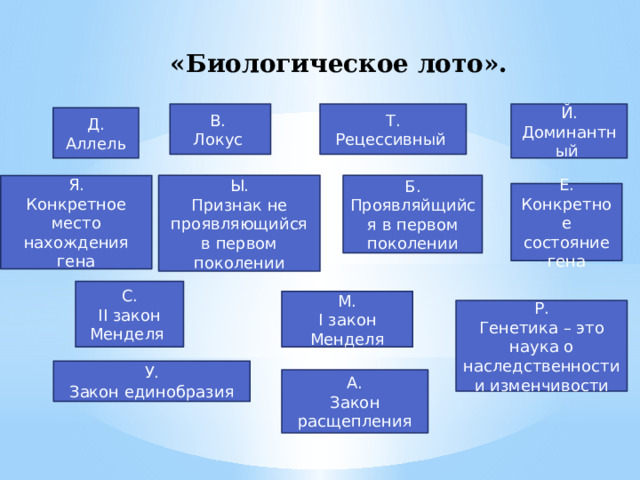 «Биологическое лото».

Д.
Аллель

В.
Локус

Т.
Рецессивный

Й.
Доминантный

Я.
Конкретное место нахождения гена

Ы.
Признак не проявляющийся в первом поколении

Б.
Проявляйщийся в первом поколении

Е.
Конкретное состояние гена

С.
II закон Менделя

М.
I закон Менделя

Р.
Генетика – это наука о наследственности и изменчивости

У.
Закон единобразия

А.
Закон расщепления